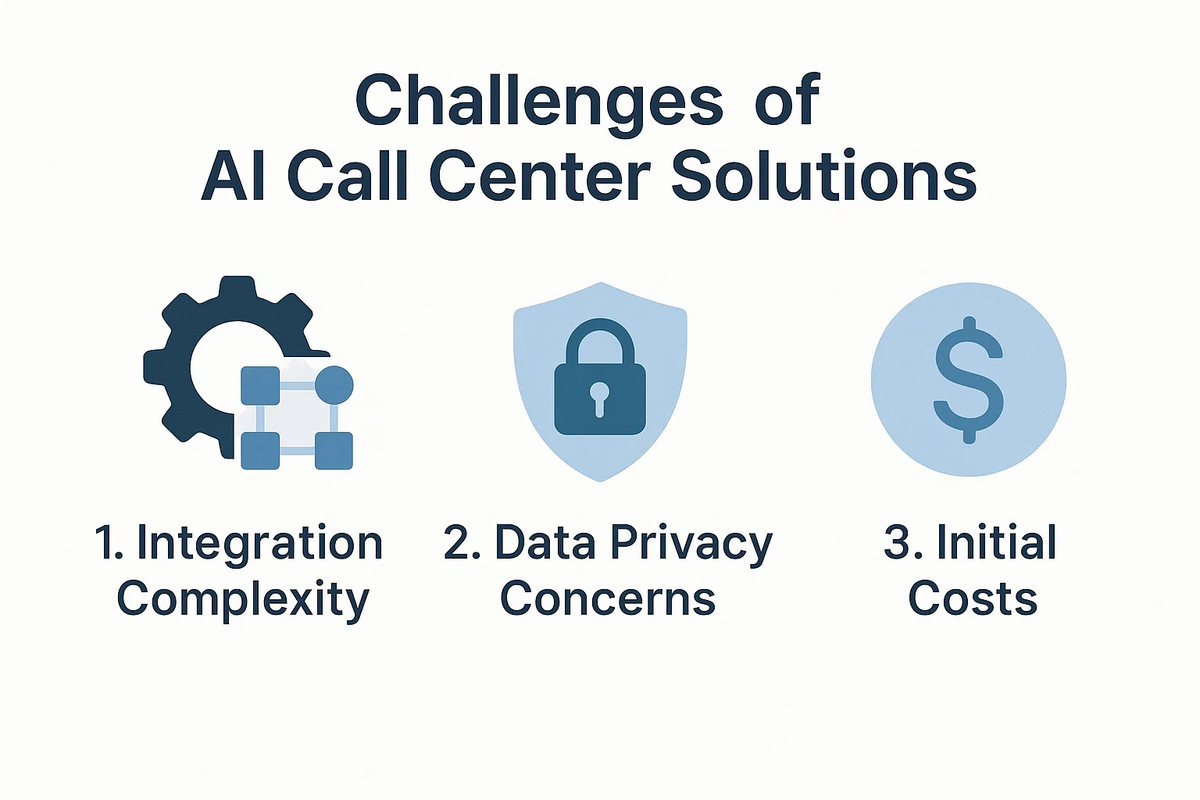 Challenges of AI Call Center Solutions

$

1. Integration Complexity

2. Data Privacy Concerns

3. Initial Costs